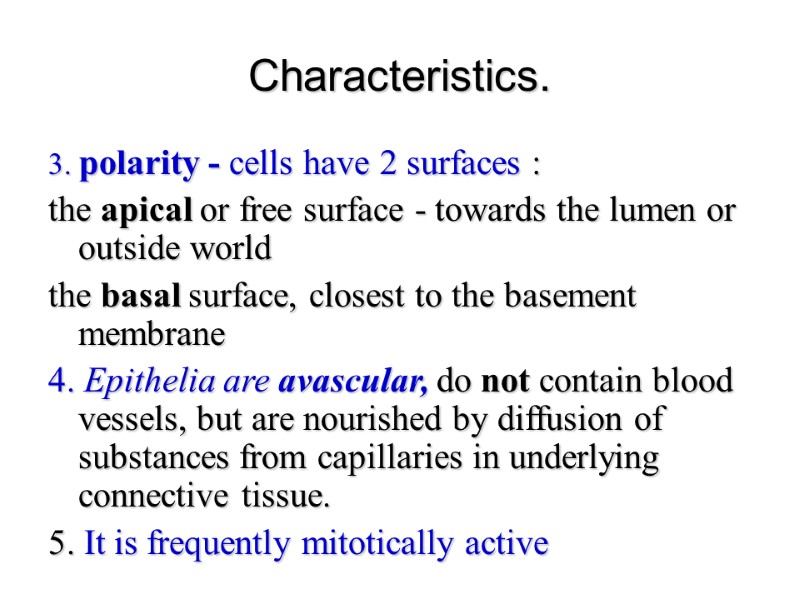 Characteristics.

3. polarity - cells have 2 surfaces :

the apical or free surface - towards the lumen or outside world

the basal surface, closest to the basement membrane

4. Epithelia are avascular, do not contain blood vessels, but are nourished by diffusion of substances from capillaries in underlying connective tissue.

5. It is frequently mitotically active